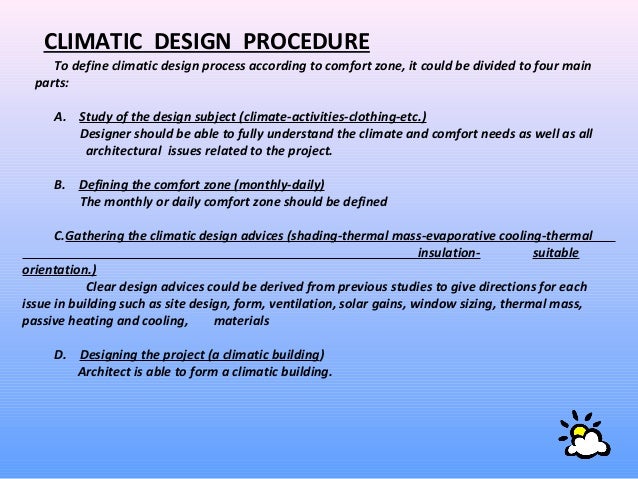 CLIMATIC DESIGN PROCEDURE

To define climatic design process according to comfort zone, it could be divided to four main parts:

A. Study of the design subject (climate-activities-clothing-etc.)
Designer should be able to fully understand the climate and comfort needs as well as all architectural issues related to the project.

B. Defining the comfort zone (monthly-daily)
The monthly or daily comfort zone should be defined

C.Gathering the climatic design advices (shading-thermal mass-evaporative cooling-thermal insulation- suitable orientation.)
Clear design advices could be derived from previous studies to give directions for each issue in building such as site design, form, ventilation, solar gains, window sizing, thermal mass, passive heating and cooling, materials

D. Designing the project (a climatic building)
Architect is able to form a climatic building.